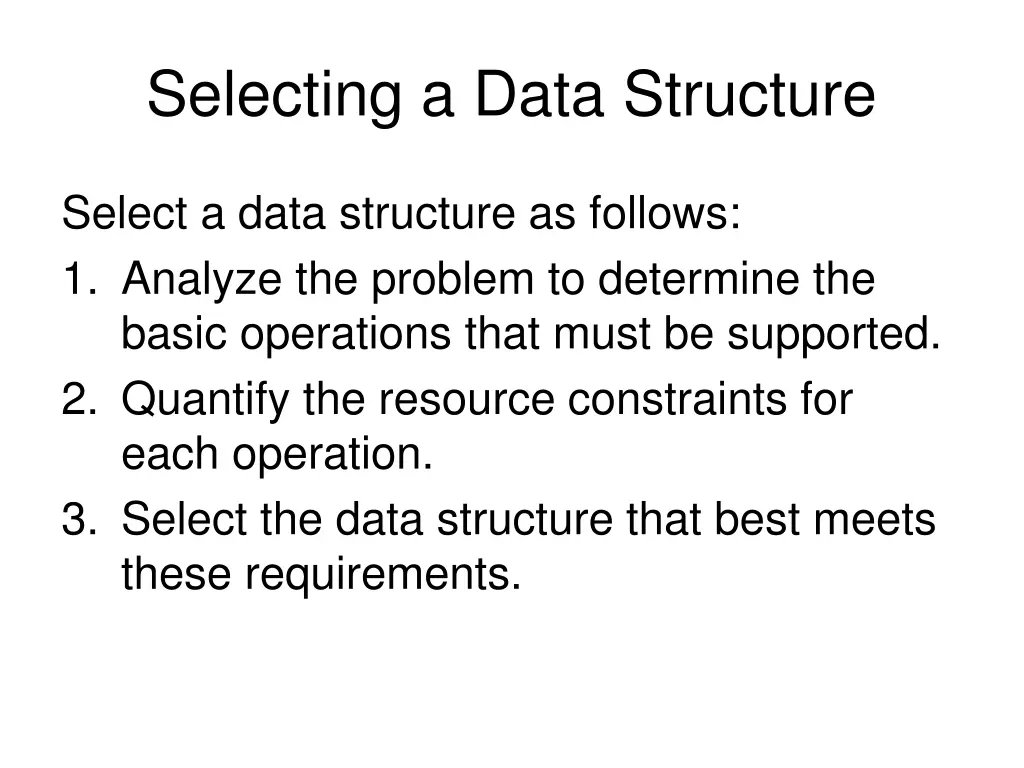 Selecting a Data Structure

Select a data structure as follows:

1. Analyze the problem to determine the basic operations that must be supported.
2. Quantify the resource constraints for each operation.
3. Select the data structure that best meets these requirements.